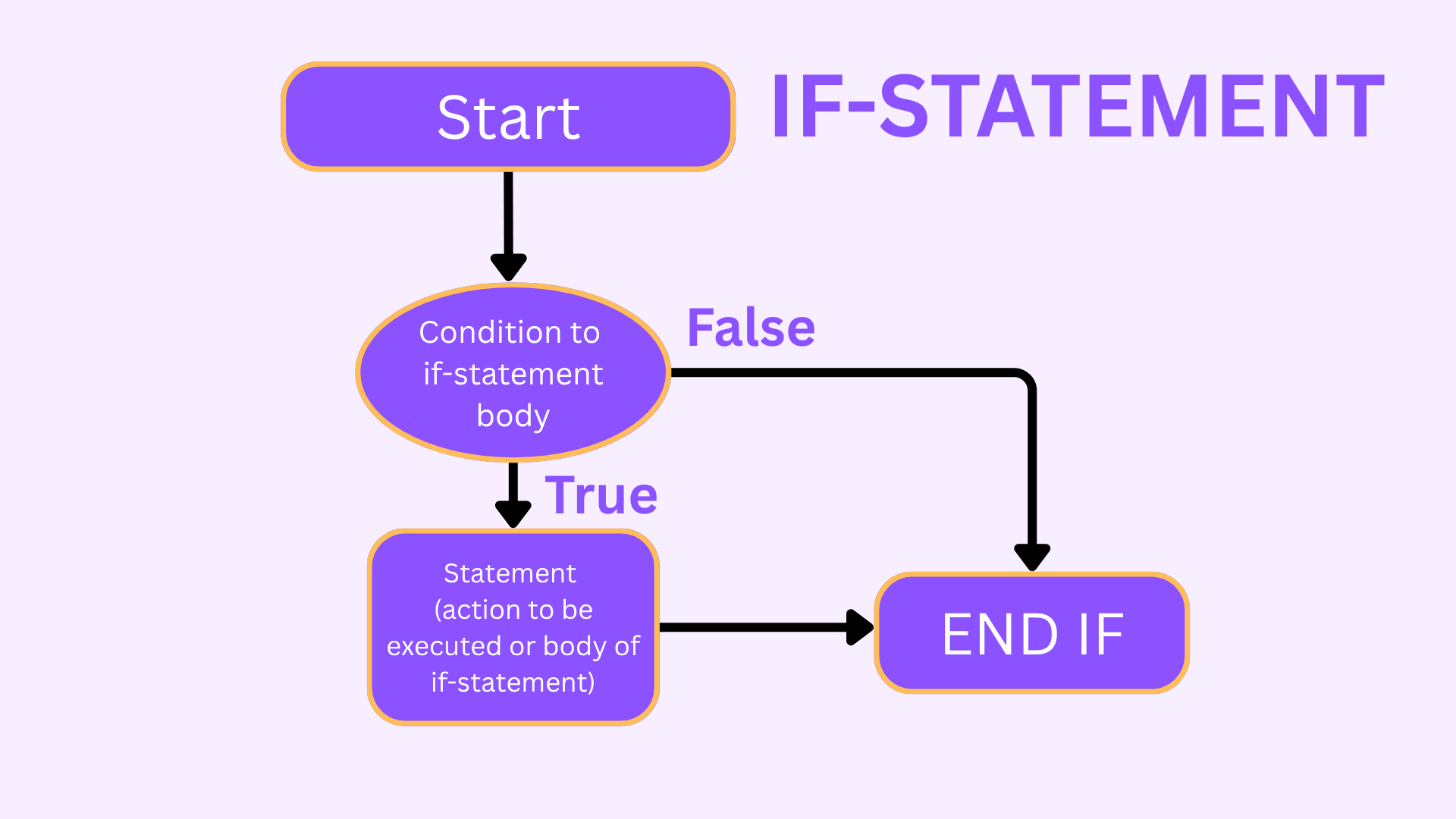 Start

IF-STATEMENT

Condition to if-statement body

False

True

Statement (action to be executed or body of if-statement)

END IF